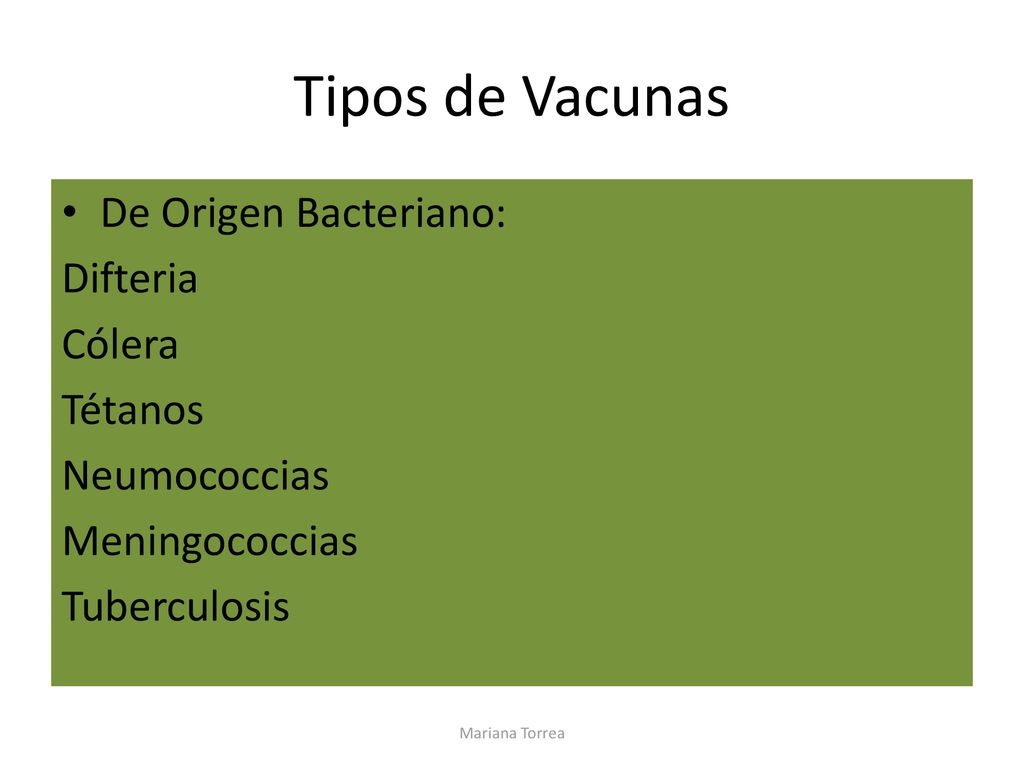 Tipos de Vacunas

• De Origen Bacteriano:
Difteria
Cólera
Tétanos
Neumococcias
Meningococcias
Tuberculosis

Mariana Torrea